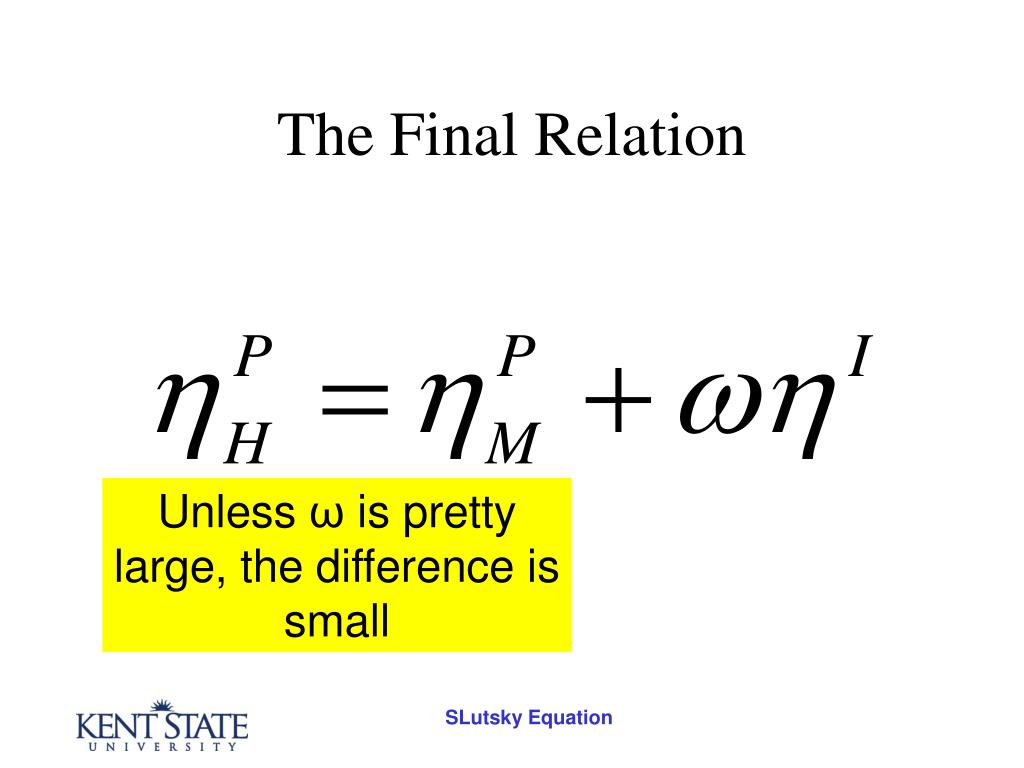 The Final Relation

$\eta_H^P = \eta_M^P + \omega\eta^I$

Unless ω is pretty large, the difference is small

KENT STATE UNIVERSITY

SLutsky Equation